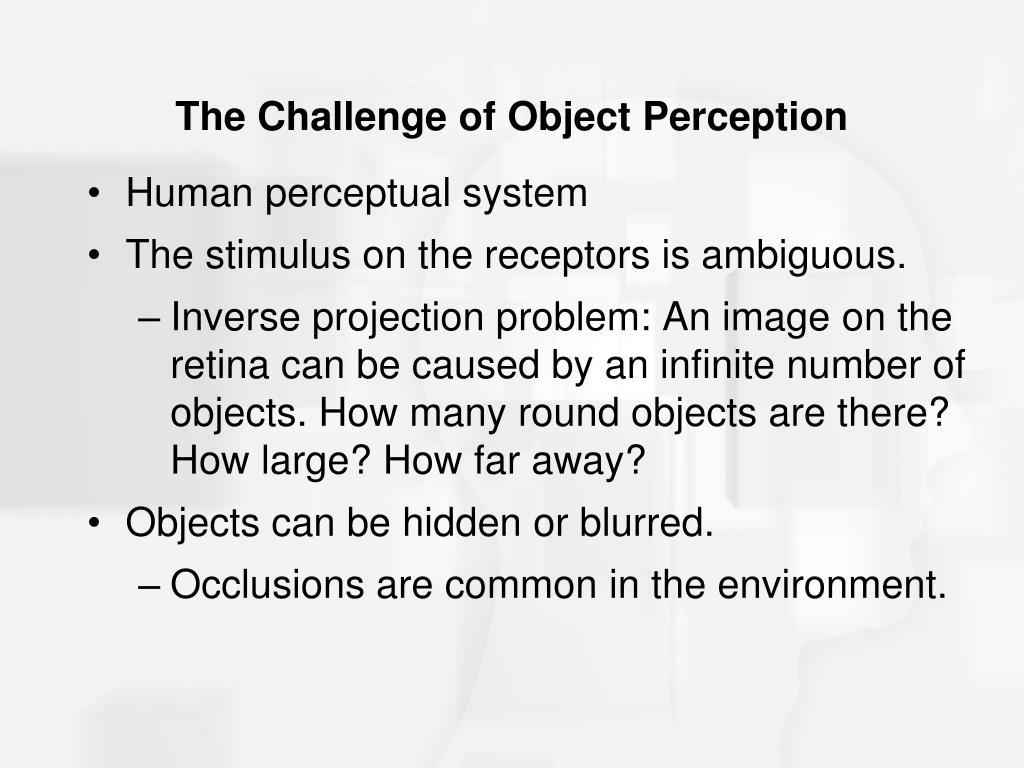 The Challenge of Object Perception

• Human perceptual system
• The stimulus on the receptors is ambiguous.
– Inverse projection problem: An image on the retina can be caused by an infinite number of objects. How many round objects are there? How large? How far away?
• Objects can be hidden or blurred.
– Occlusions are common in the environment.